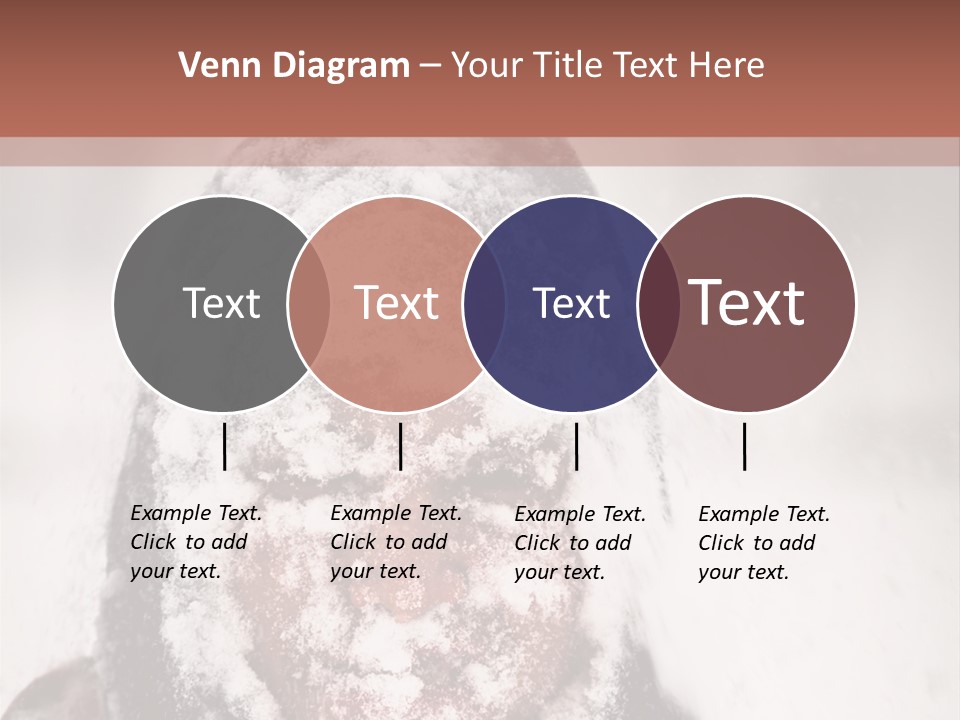 Venn Diagram – Your Title Text Here

Text

Text

Text

Text

Example Text. Click to add your text.

Example Text. Click to add your text.

Example Text. Click to add your text.

Example Text. Click to add your text.